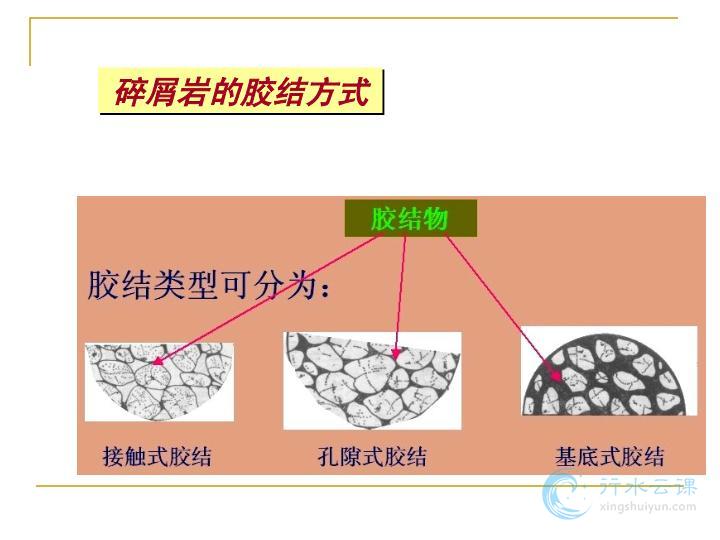 碎屑岩的胶结方式

胶结物

胶结类型可分为：

接触式胶结

孔隙式胶结

基底式胶结

行水云课
xingshuiyun.com